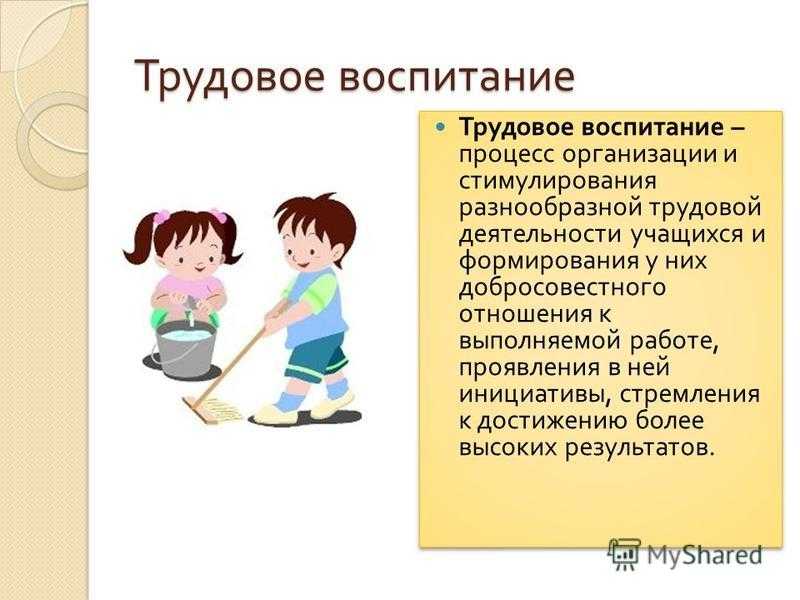 Трудовое воспитание

Трудовое воспитание – процесс организации и стимулирования разнообразной трудовой деятельности учащихся и формирования у них добросовестного отношения к выполняемой работе, проявления в ней инициативы, стремления к достижению более высоких результатов.

MyShared